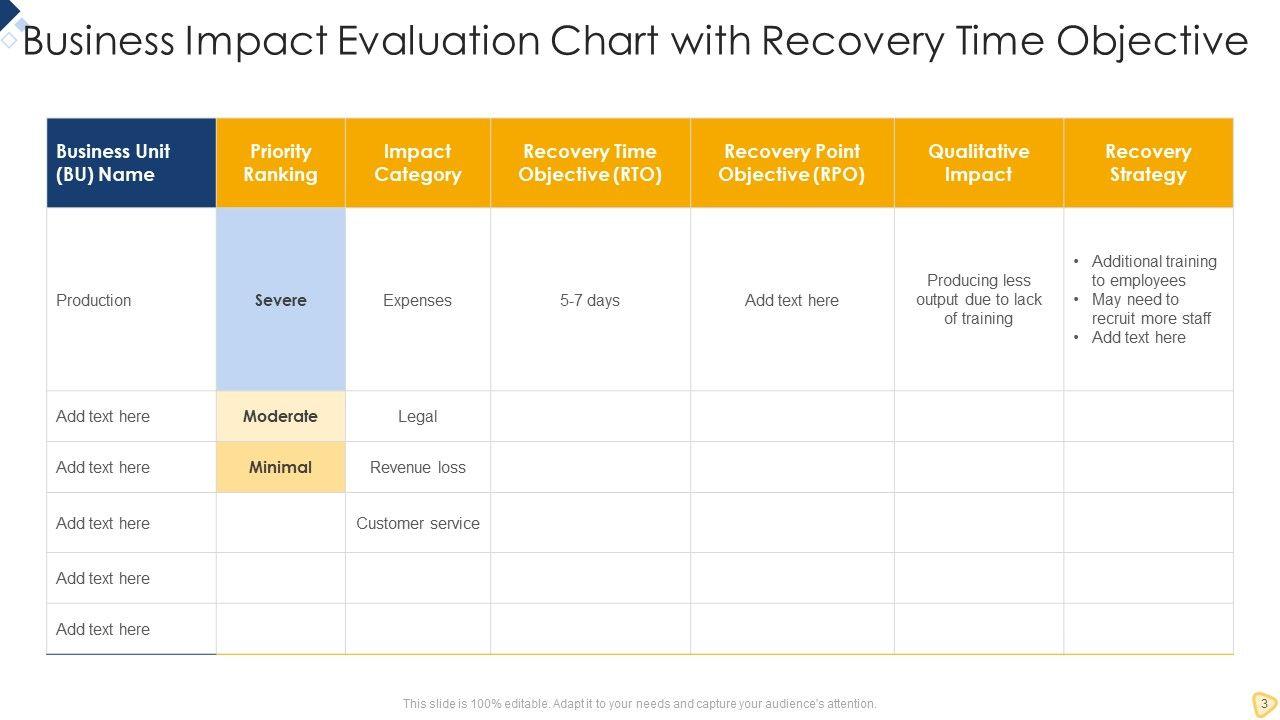 Business Impact Evaluation Chart with Recovery Time Objective

| Business Unit (BU) Name | Priority Ranking | Impact Category | Recovery Time Objective (RTO) | Recovery Point Objective (RPO) | Qualitative Impact | Recovery Strategy |
|---|---|---|---|---|---|---|
| Production | Severe | Expenses | 5-7 days | Add text here | Producing less output due to lack of training | • Additional training to employees • May need to recruit more staff • Add text here |
| Add text here | Moderate | Legal | | | | |
| Add text here | Minimal | Revenue loss | | | | |
| Add text here | | Customer service | | | | |
| Add text here | | | | | | |
| Add text here | | | | | | |

This slide is 100% editable. Adapt it to your needs and capture your audience's attention.

3